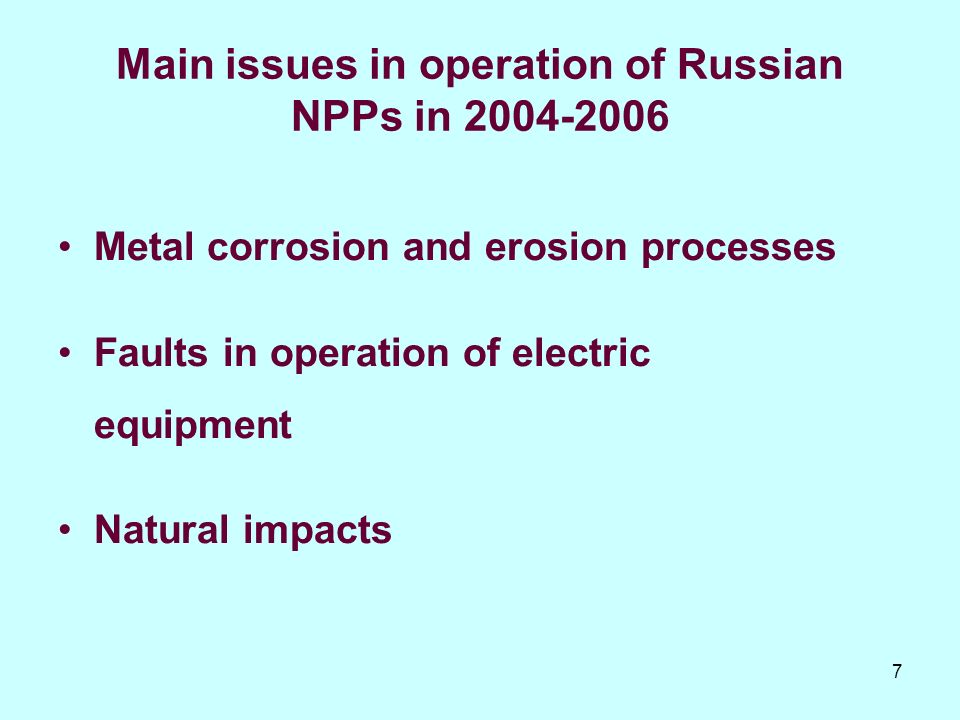 Main issues in operation of Russian NPPs in 2004-2006

• Metal corrosion and erosion processes

• Faults in operation of electric equipment

• Natural impacts

7